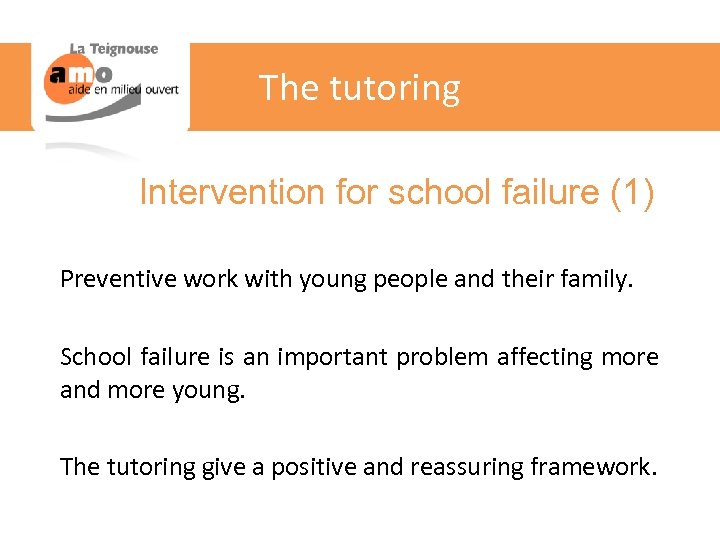 La Teignouse
amo
aide en milieu ouvert

The tutoring

Intervention for school failure (1)

Preventive work with young people and their family.

School failure is an important problem affecting more and more young.

The tutoring give a positive and reassuring framework.